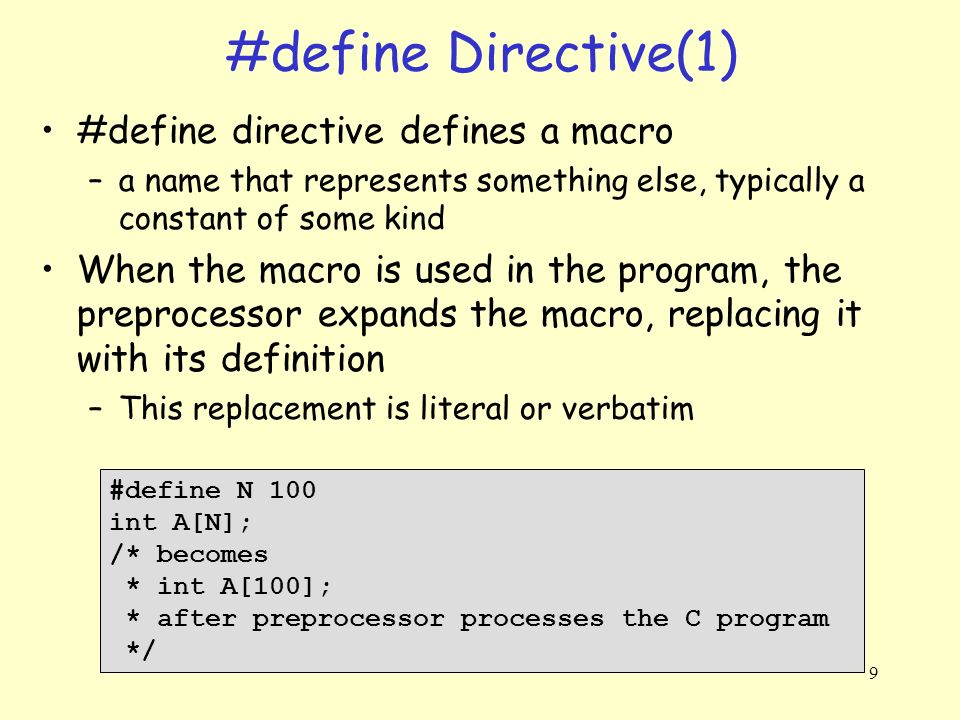 #define Directive(1)

• #define directive defines a macro
– a name that represents something else, typically a constant of some kind

• When the macro is used in the program, the preprocessor expands the macro, replacing it with its definition
– This replacement is literal or verbatim

#define N 100
int A[N];
/* becomes
 * int A[100];
 * after preprocessor processes the C program
 */

9